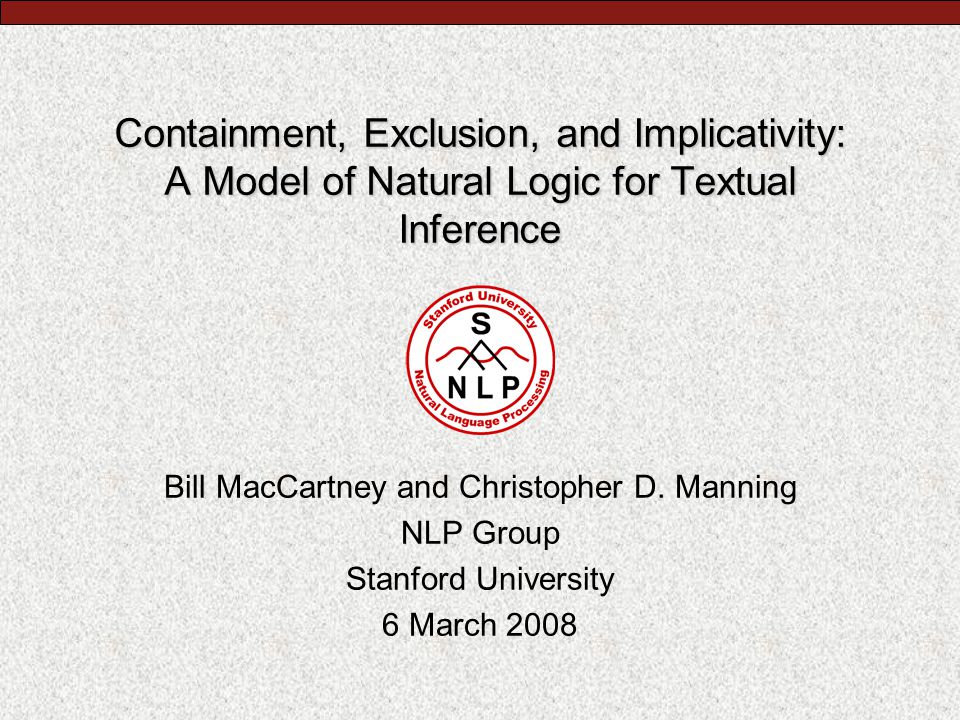 Containment, Exclusion, and Implicativity: A Model of Natural Logic for Textual Inference

Stanford University
S
N L P
Natural Language Processing

Bill MacCartney and Christopher D. Manning
NLP Group
Stanford University
6 March 2008